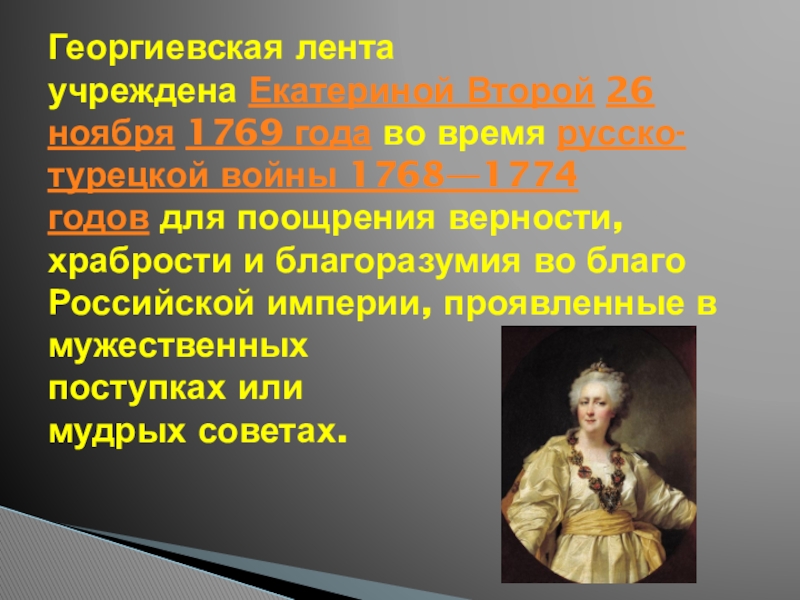 Георгиевская лента учреждена Екатериной Второй 26 ноября 1769 года во время русско-турецкой войны 1768—1774 годов для поощрения верности, храбрости и благоразумия во благо Российской империи, проявленные в мужественных поступках или мудрых советах.